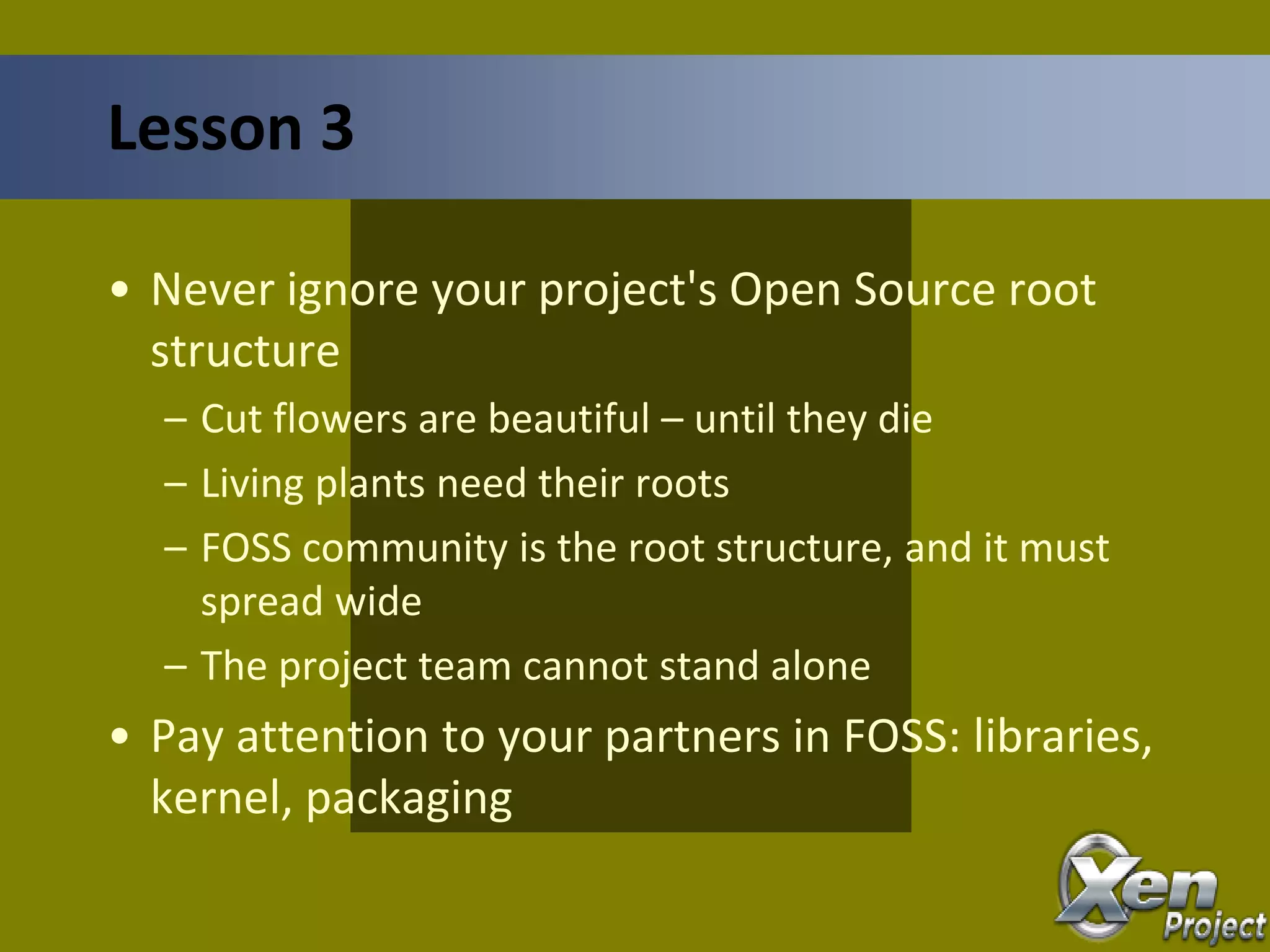 Lesson 3

• Never ignore your project's Open Source root structure
– Cut flowers are beautiful – until they die
– Living plants need their roots
– FOSS community is the root structure, and it must spread wide
– The project team cannot stand alone
• Pay attention to your partners in FOSS: libraries, kernel, packaging

Xen Project